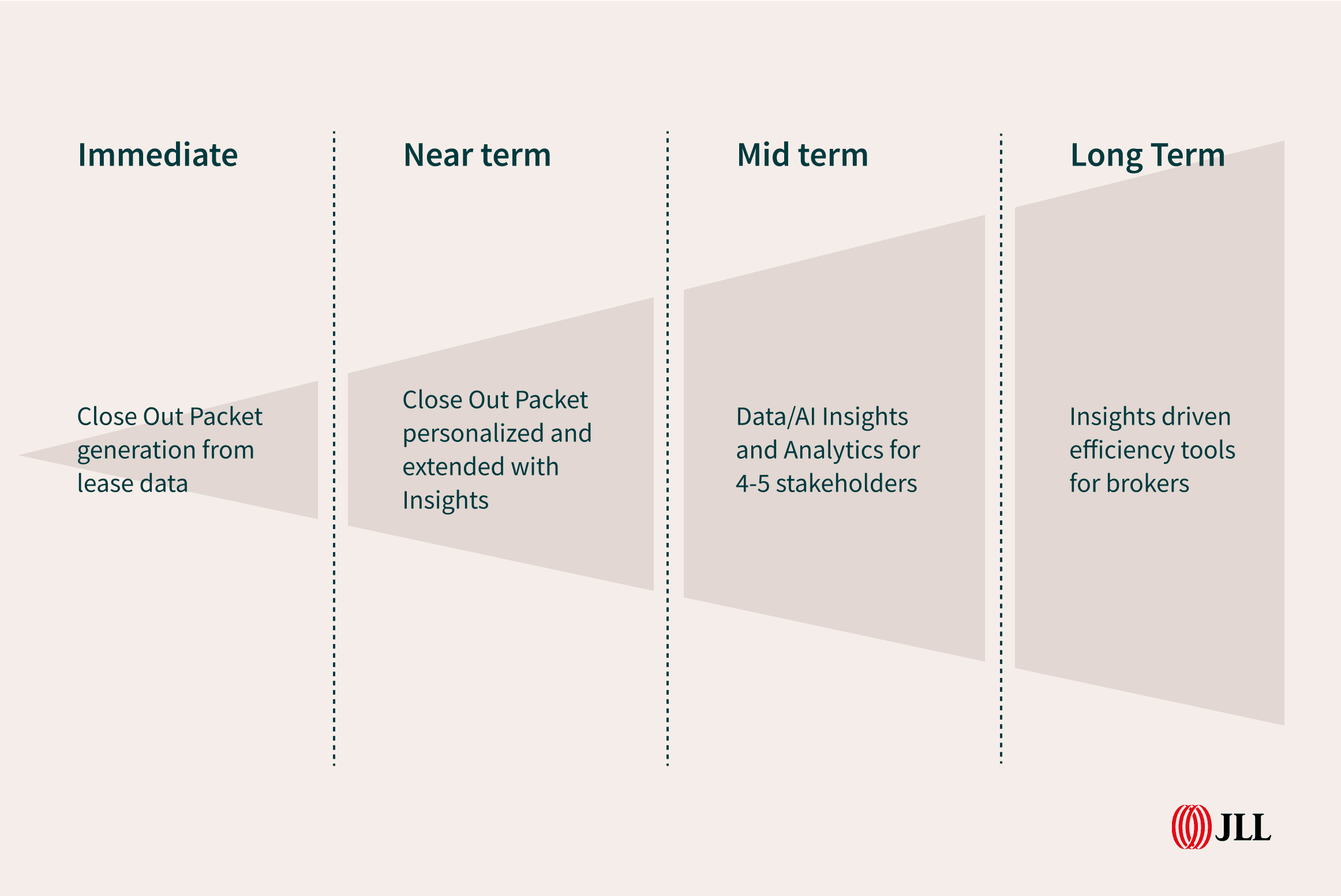 Immediate

Close Out Packet generation from lease data

Near term

Close Out Packet personalized and extended with Insights

Mid term

Data/AI Insights and Analytics for 4-5 stakeholders

Long Term

Insights driven efficiency tools for brokers

JLL